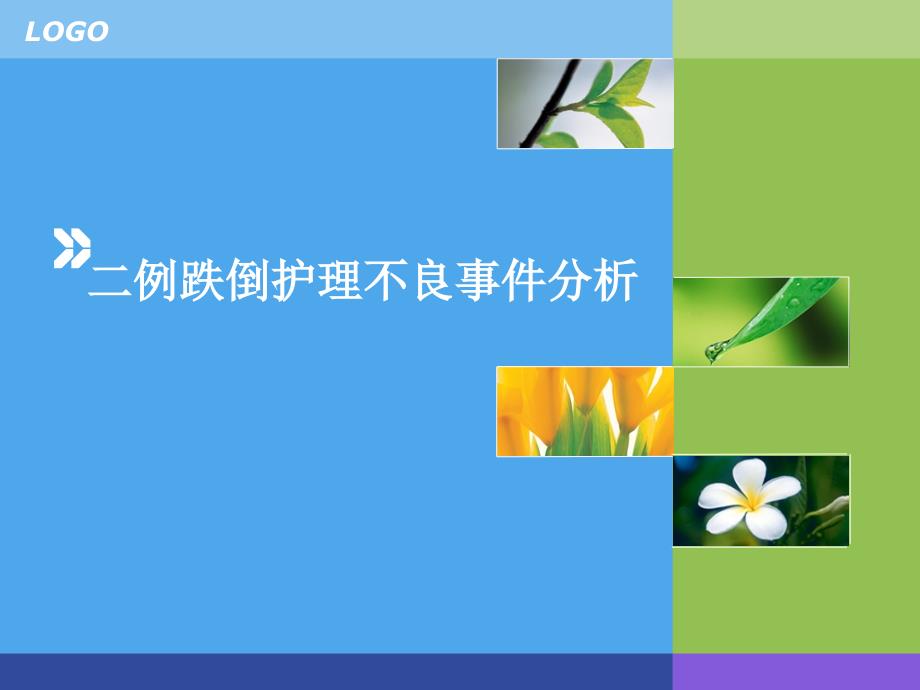 LOGO

二例跌倒护理不良事件分析